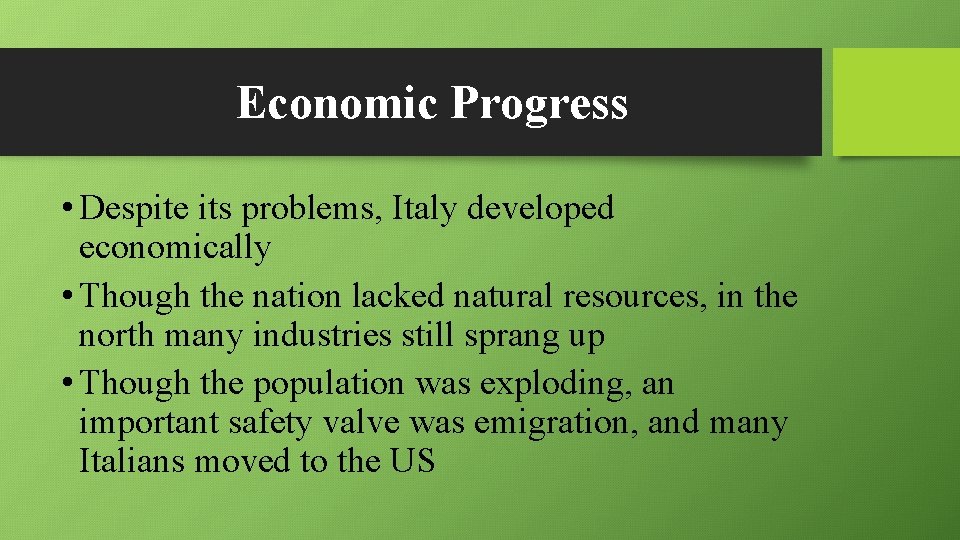 Economic Progress

• Despite its problems, Italy developed economically

• Though the nation lacked natural resources, in the north many industries still sprang up

• Though the population was exploding, an important safety valve was emigration, and many Italians moved to the US